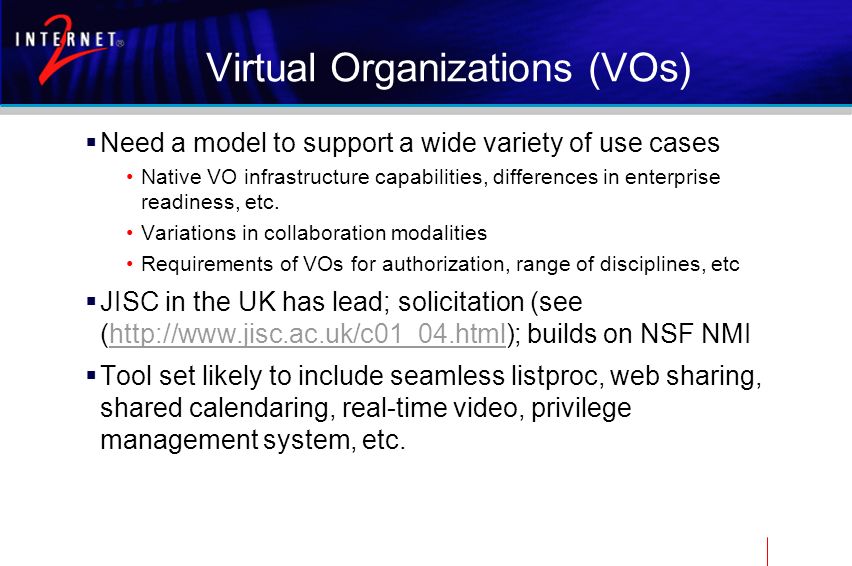 INTERNET 2

Virtual Organizations (VOs)

▪ Need a model to support a wide variety of use cases
• Native VO infrastructure capabilities, differences in enterprise readiness, etc.
• Variations in collaboration modalities
• Requirements of VOs for authorization, range of disciplines, etc

▪ JISC in the UK has lead; solicitation (see (http://www.jisc.ac.uk/c01_04.html); builds on NSF NMI

▪ Tool set likely to include seamless listproc, web sharing, shared calendaring, real-time video, privilege management system, etc.